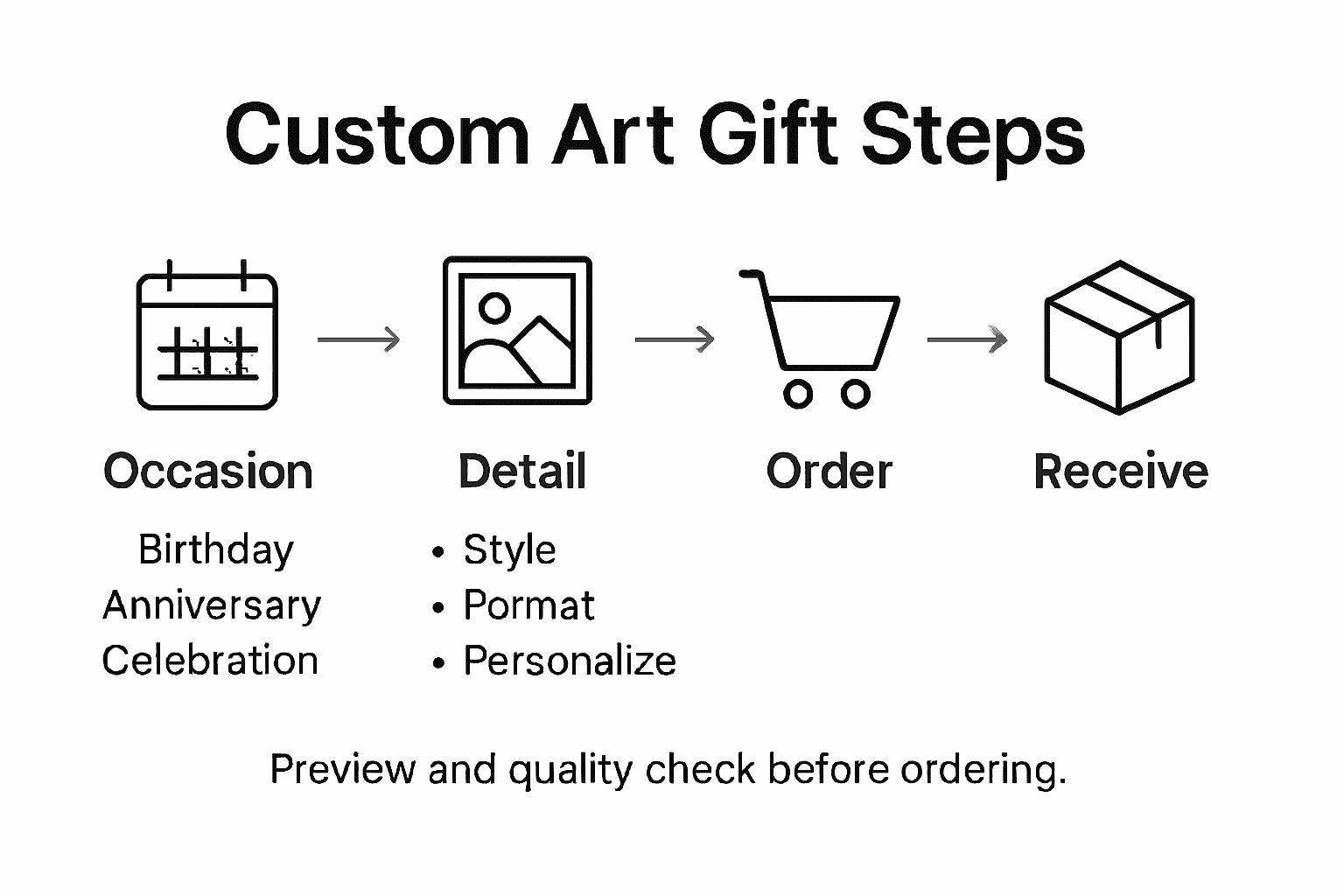 Custom Art Gift Steps

Occasion

Birthday
Anniversary
Celebration

Detail

• Style
• Pormat
• Personalize

Order

Receive

Preview and quality check before ordering.